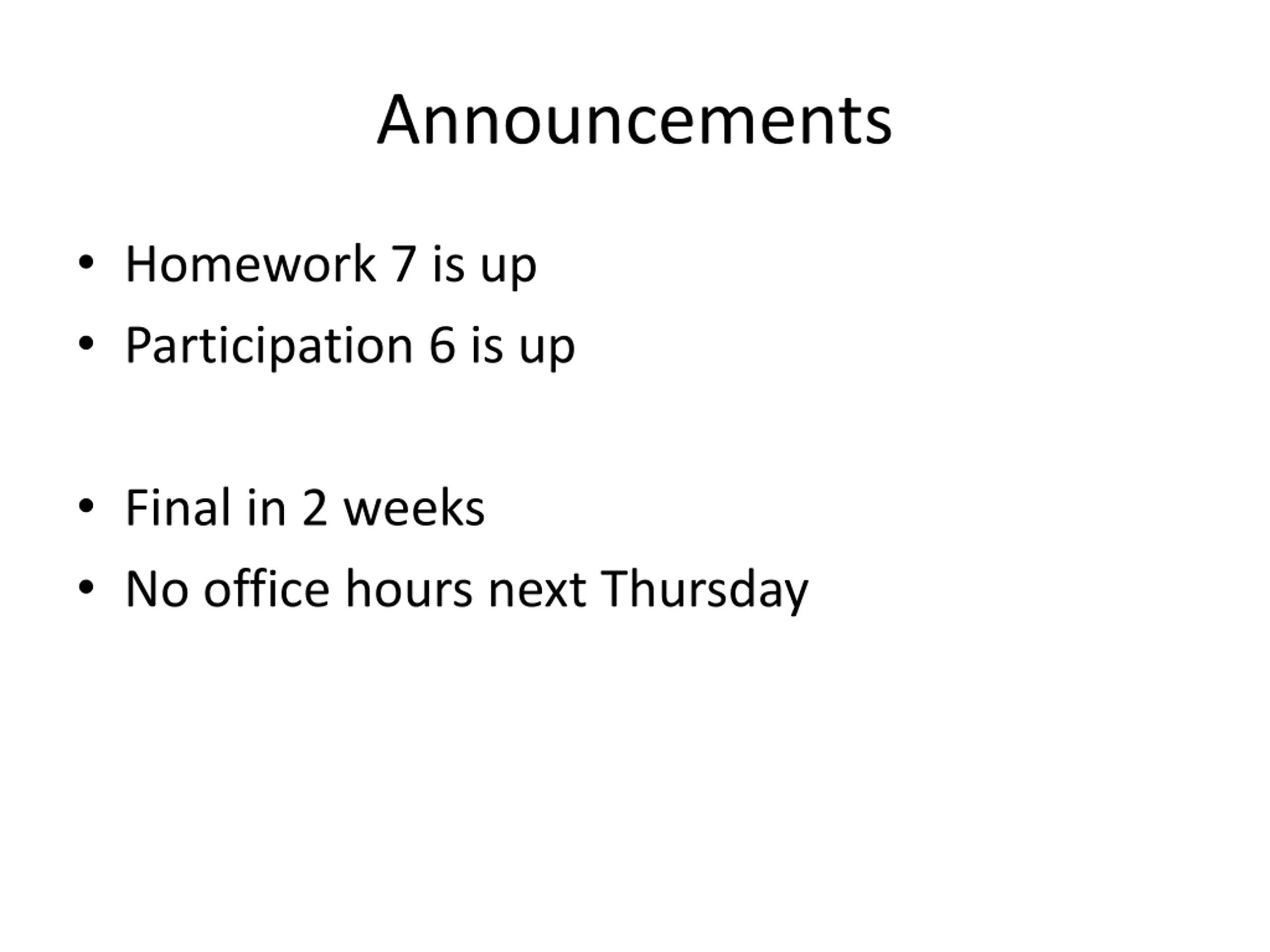 Announcements

• Homework 7 is up
• Participation 6 is up

• Final in 2 weeks
• No office hours next Thursday